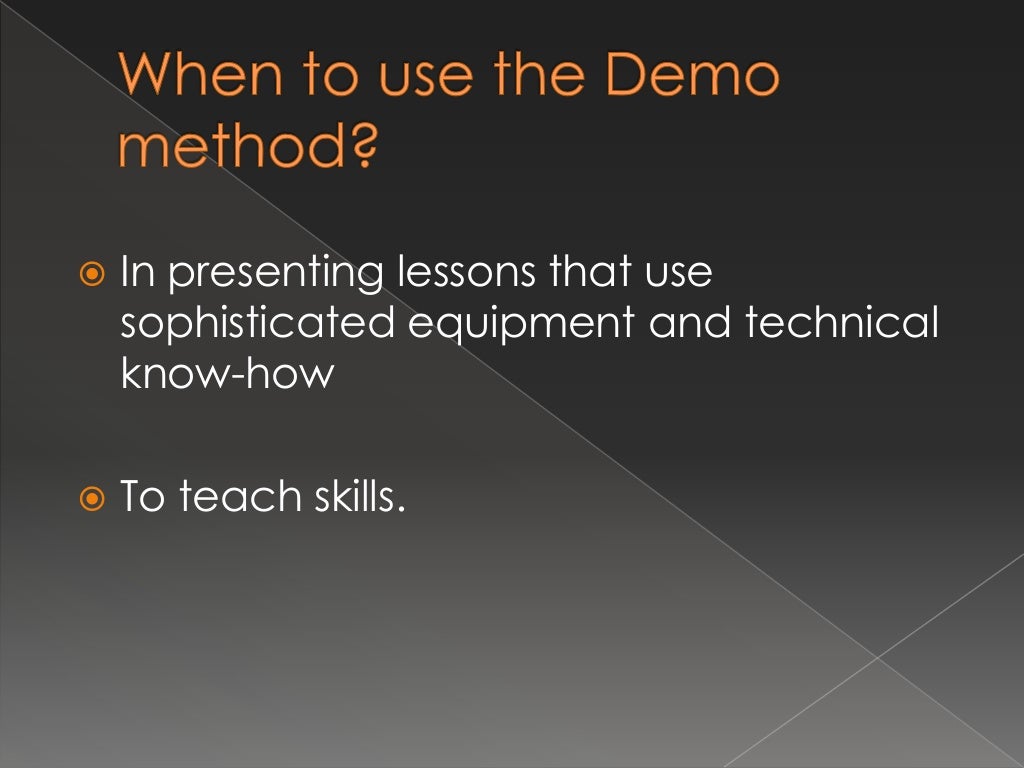 When to use the Demo method?

In presenting lessons that use sophisticated equipment and technical know-how

To teach skills.